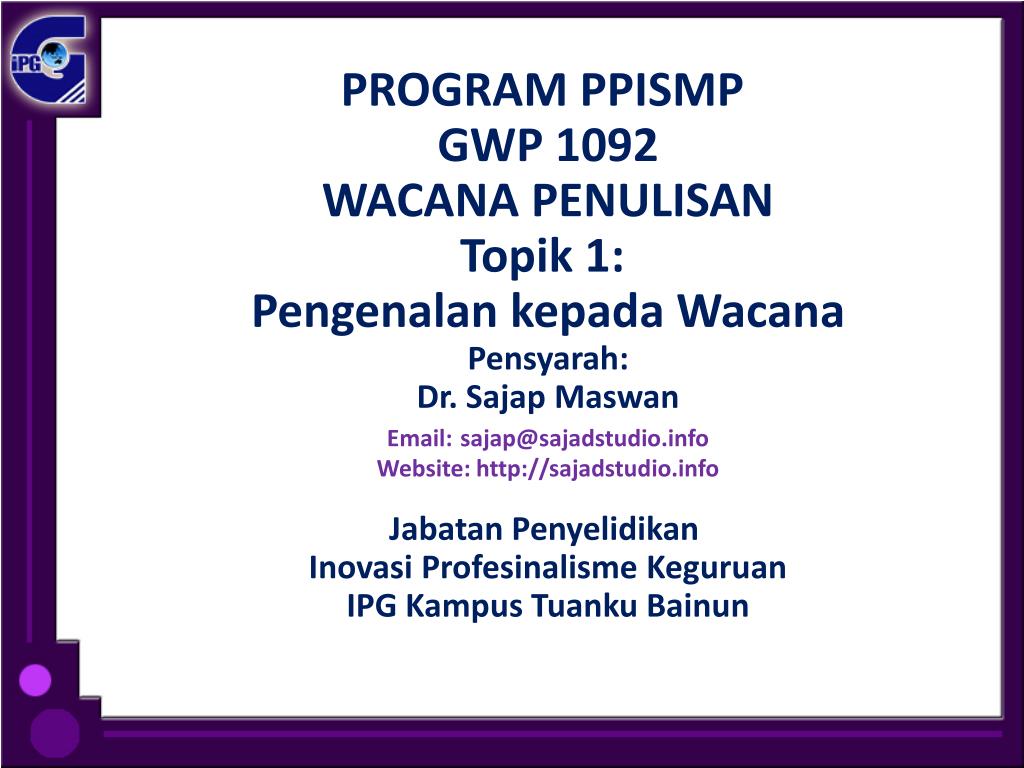 iPG

PROGRAM PPISMP
GWP 1092
WACANA PENULISAN
Topik 1:
Pengenalan kepada Wacana
Pensyarah:
Dr. Sajap Maswan
Email: sajap@sajadstudio.info
Website: http://sajadstudio.info

Jabatan Penyelidikan
Inovasi Profesinalisme Keguruan
IPG Kampus Tuanku Bainun